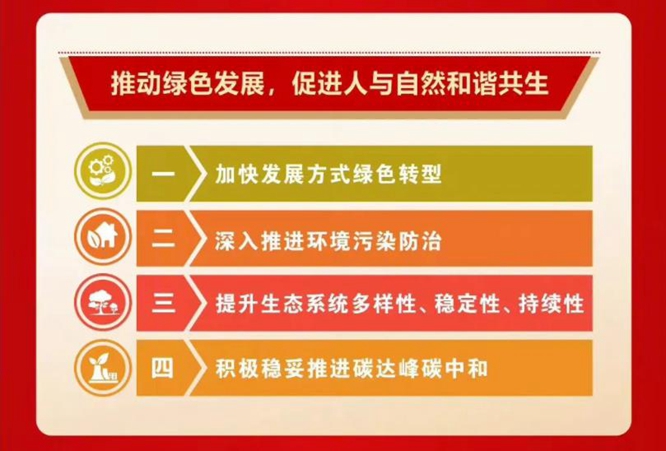 推动绿色发展，促进人与自然和谐共生

一 加快发展方式绿色转型

二 深入推进环境污染防治

三 提升生态系统多样性、稳定性、持续性

四 积极稳妥推进碳达峰碳中和